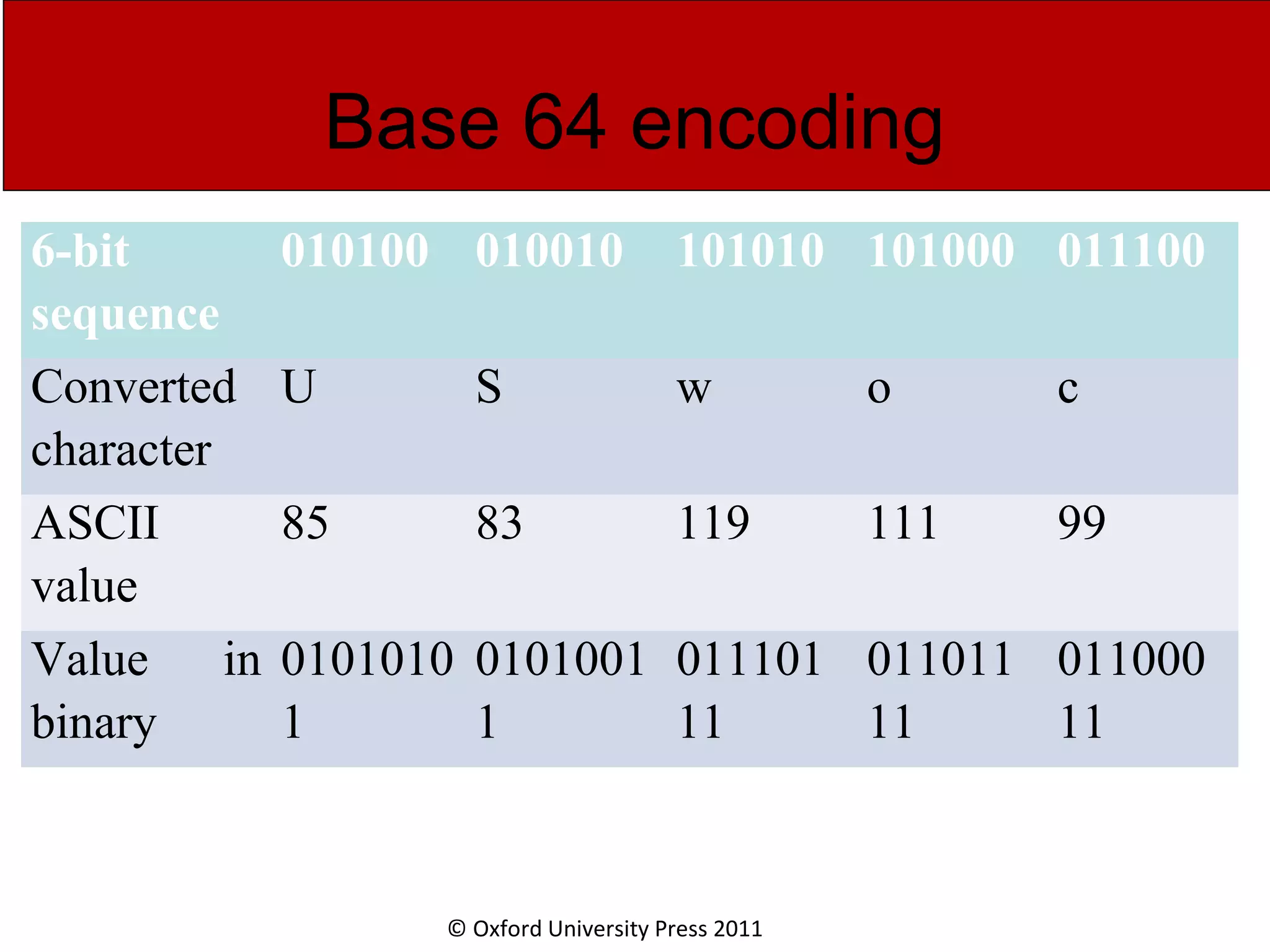 Base 64 encoding

| 6-bit sequence | 010100 | 010010 | 101010 | 101000 | 011100 |
|---|---|---|---|---|---|
| Converted character | U | S | w | o | c |
| ASCII value | 85 | 83 | 119 | 111 | 99 |
| Value in binary | 01010101 | 01010011 | 01110111 | 01101111 | 01100011 |

© Oxford University Press 2011